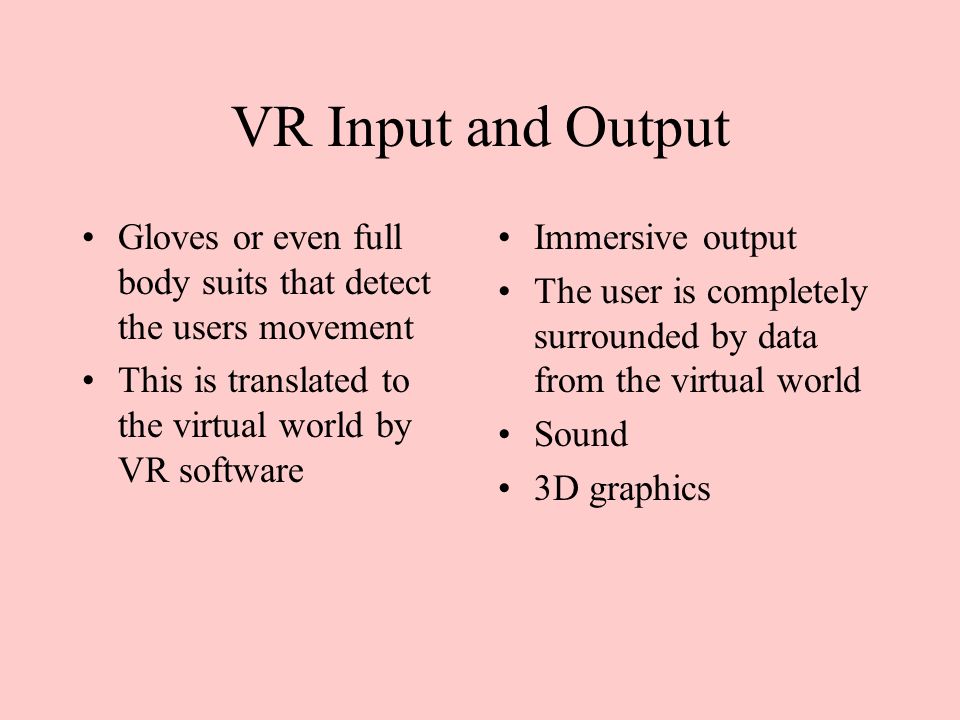 VR Input and Output

• Gloves or even full body suits that detect the users movement
• This is translated to the virtual world by VR software

• Immersive output
• The user is completely surrounded by data from the virtual world
• Sound
• 3D graphics